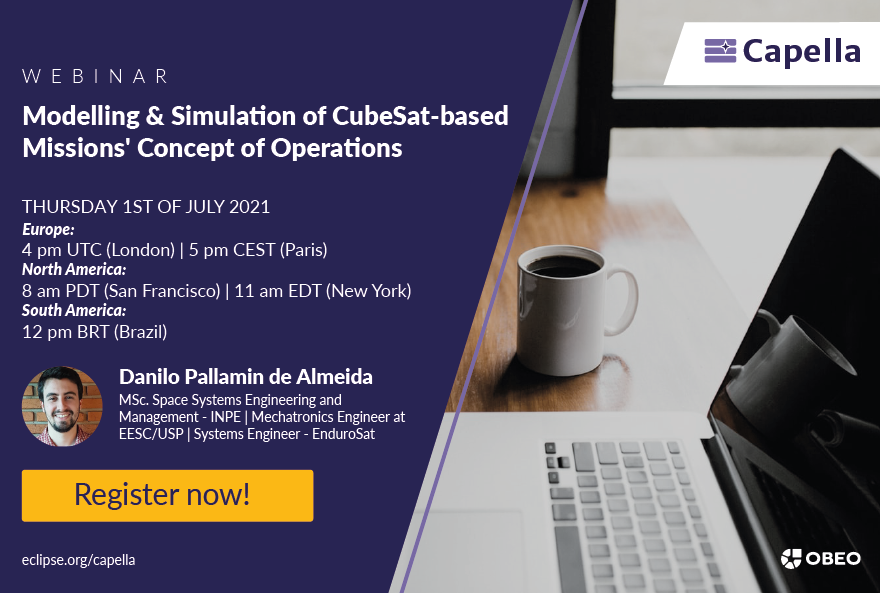 Capella

WEBINAR

Modelling & Simulation of CubeSat-based Missions' Concept of Operations

THURSDAY 1ST OF JULY 2021
Europe:
4 pm UTC (London) | 5 pm CEST (Paris)
North America:
8 am PDT (San Francisco) | 11 am EDT (New York)
South America:
12 pm BRT (Brazil)

Danilo Pallamin de Almeida
MSc. Space Systems Engineering and Management - INPE | Mechatronics Engineer at EESC/USP | Systems Engineer - EnduroSat

Register now!

eclipse.org/capella

OBEO